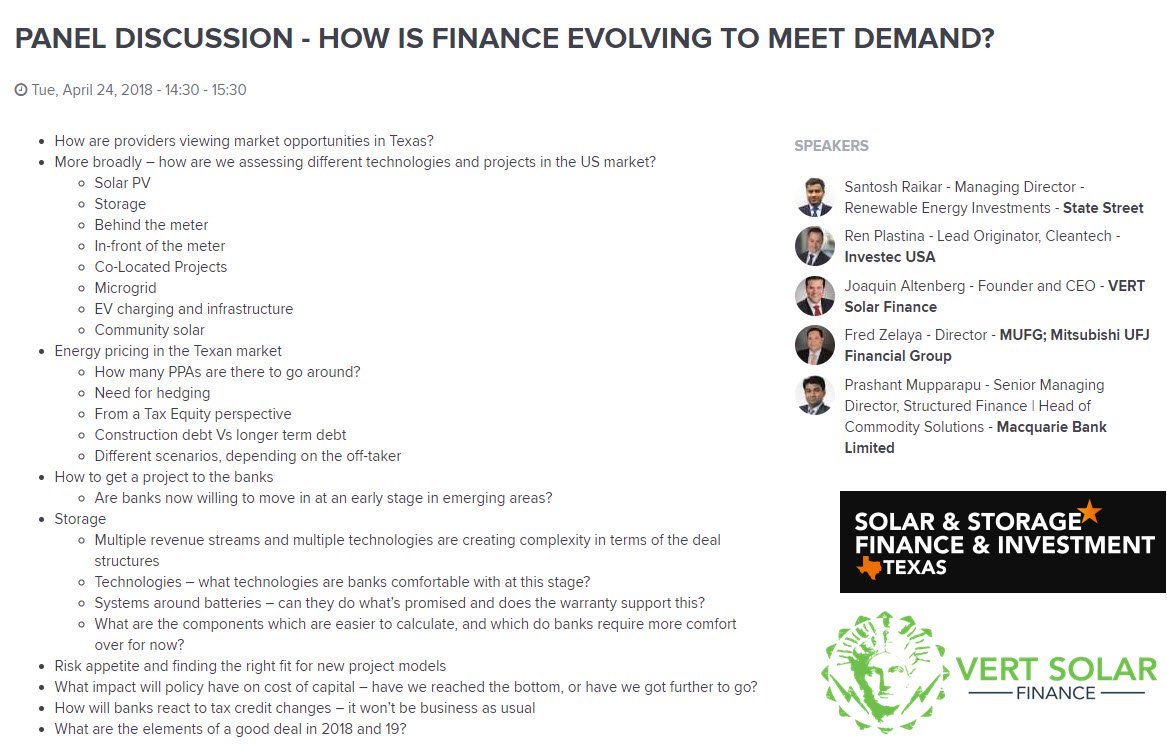 PANEL DISCUSSION - HOW IS FINANCE EVOLVING TO MEET DEMAND?

Tue, April 24, 2018 - 14:30 - 15:30

- How are providers viewing market opportunities in Texas?
- More broadly – how are we assessing different technologies and projects in the US market?
  - Solar PV
  - Storage
  - Behind the meter
  - In-front of the meter
  - Co-Located Projects
  - Microgrid
  - EV charging and infrastructure
  - Community solar
- Energy pricing in the Texan market
  - How many PPAs are there to go around?
  - Need for hedging
  - From a Tax Equity perspective
  - Construction debt Vs longer term debt
  - Different scenarios, depending on the off-taker
- How to get a project to the banks
  - Are banks now willing to move in at an early stage in emerging areas?
- Storage
  - Multiple revenue streams and multiple technologies are creating complexity in terms of the deal structures
  - Technologies – what technologies are banks comfortable with at this stage?
  - Systems around batteries – can they do what's promised and does the warranty support this?
  - What are the components which are easier to calculate, and which do banks require more comfort over for now?
- Risk appetite and finding the right fit for new project models
- What impact will policy have on cost of capital – have we reached the bottom, or have we got further to go?
- How will banks react to tax credit changes – it won't be business as usual
- What are the elements of a good deal in 2018 and 19?

SPEAKERS

Santosh Raikar - Managing Director - Renewable Energy Investments - State Street

Ren Plastina - Lead Originator, Cleantech - Investec USA

Joaquin Altenberg - Founder and CEO - VERT Solar Finance

Fred Zelaya - Director - MUFG; Mitsubishi UFJ Financial Group

Prashant Mupparapu - Senior Managing Director, Structured Finance | Head of Commodity Solutions - Macquarie Bank Limited

SOLAR & STORAGE FINANCE & INVESTMENT TEXAS

VERT SOLAR FINANCE